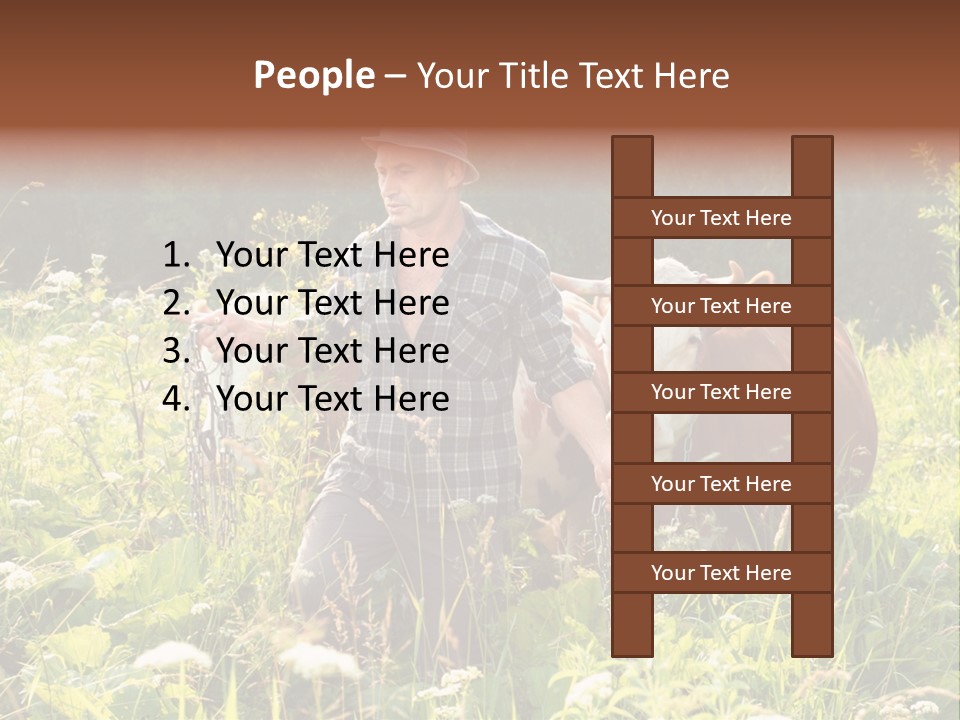 People – Your Title Text Here

1. Your Text Here
2. Your Text Here
3. Your Text Here
4. Your Text Here

Your Text Here

Your Text Here

Your Text Here

Your Text Here

Your Text Here